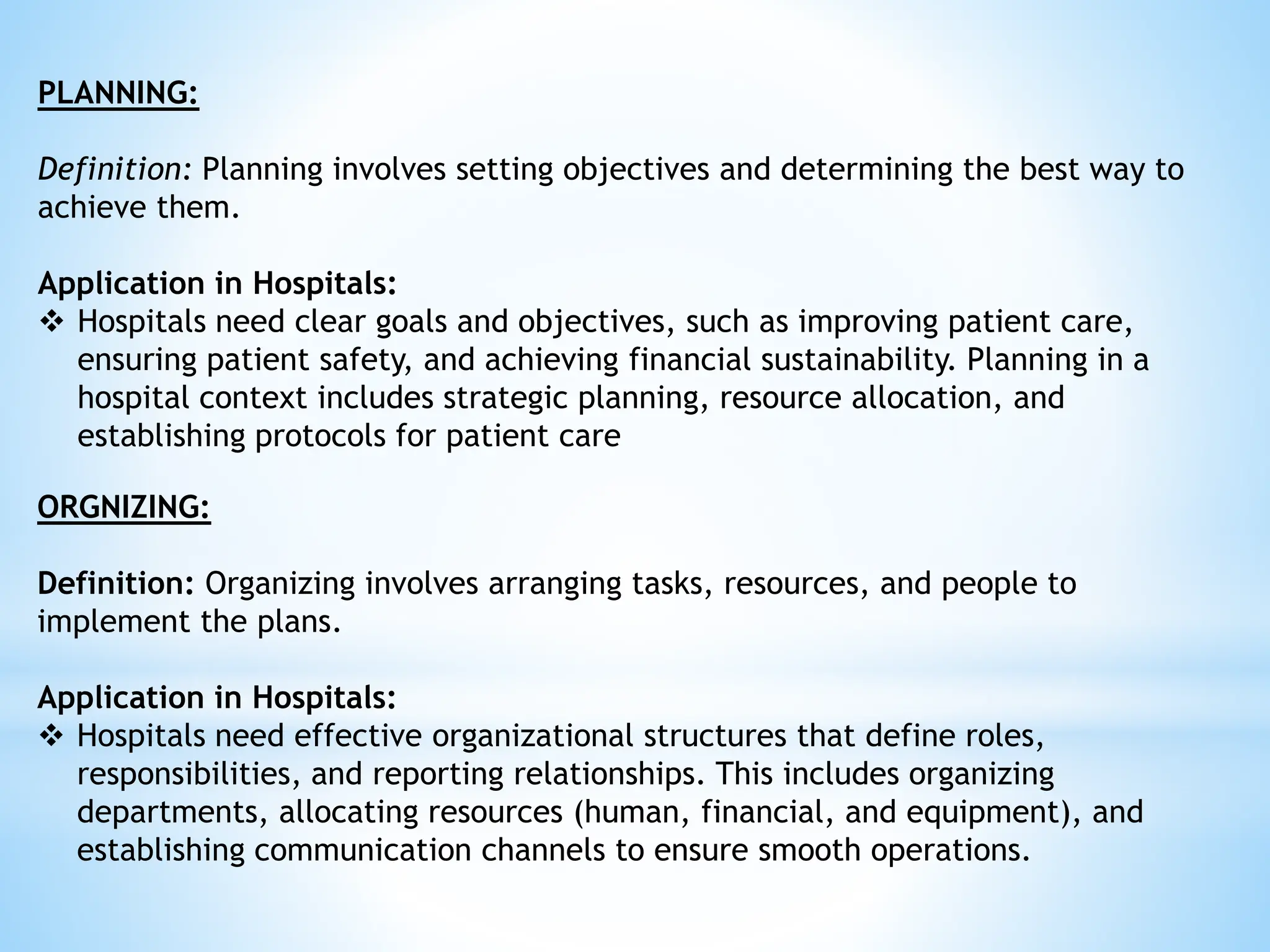 PLANNING:

Definition: Planning involves setting objectives and determining the best way to achieve them.

Application in Hospitals:
❖ Hospitals need clear goals and objectives, such as improving patient care, ensuring patient safety, and achieving financial sustainability. Planning in a hospital context includes strategic planning, resource allocation, and establishing protocols for patient care

ORGNIZING:

Definition: Organizing involves arranging tasks, resources, and people to implement the plans.

Application in Hospitals:
❖ Hospitals need effective organizational structures that define roles, responsibilities, and reporting relationships. This includes organizing departments, allocating resources (human, financial, and equipment), and establishing communication channels to ensure smooth operations.